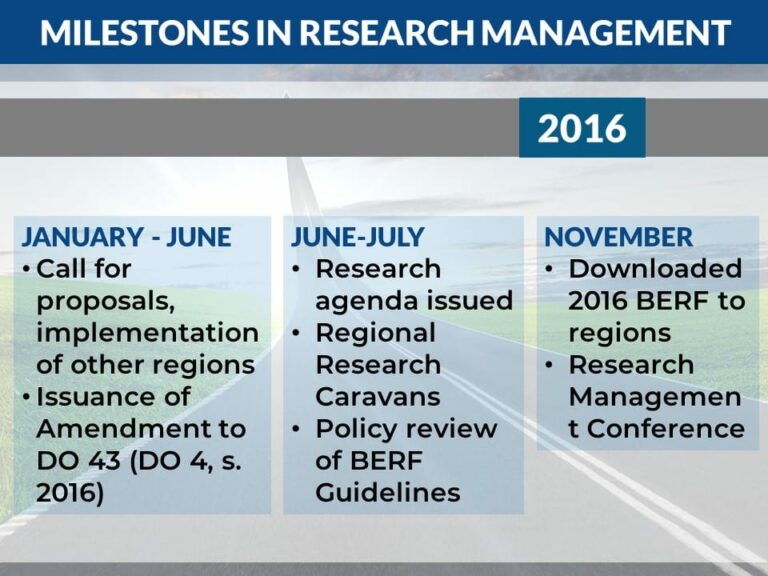 MILESTONES IN RESEARCH MANAGEMENT

2016

JANUARY - JUNE
• Call for proposals, implementation of other regions
• Issuance of Amendment to DO 43 (DO 4, s. 2016)

JUNE-JULY
• Research agenda issued
• Regional Research Caravans
• Policy review of BERF Guidelines

NOVEMBER
• Downloaded 2016 BERF to regions
• Research Managemen t Conference